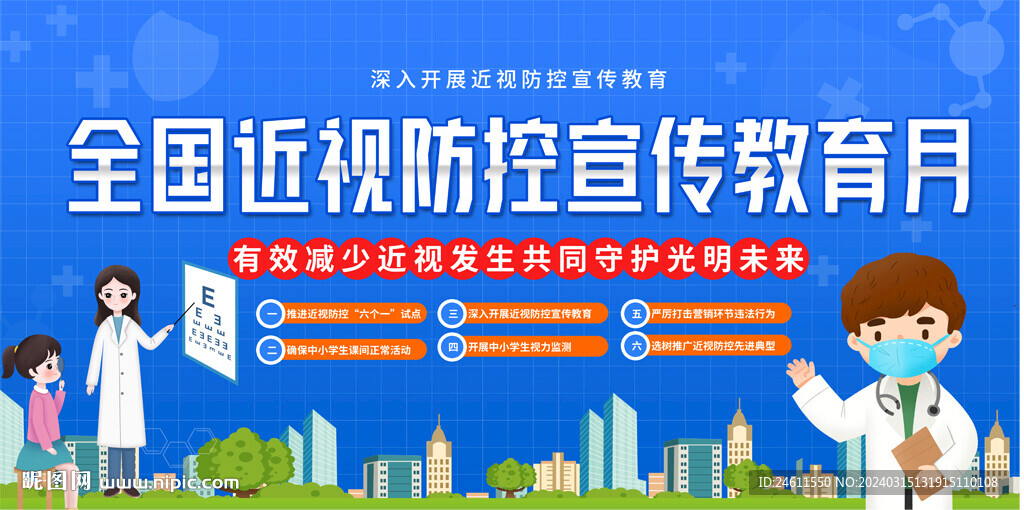 深入开展近视防控宣传教育

全国近视防控宣传教育月

有效减少近视发生共同守护光明未来

E

一 推进近视防控"六个一"试点

二 确保中小学生课间正常活动

三 深入开展近视防控宣传教育

四 开展中小学生视力监测

五 严厉打击营销环节违法行为

六 选树推广近视防控先进典型

昵图网 www.nipic.com

ID:24611550 NO:20240315131915110108